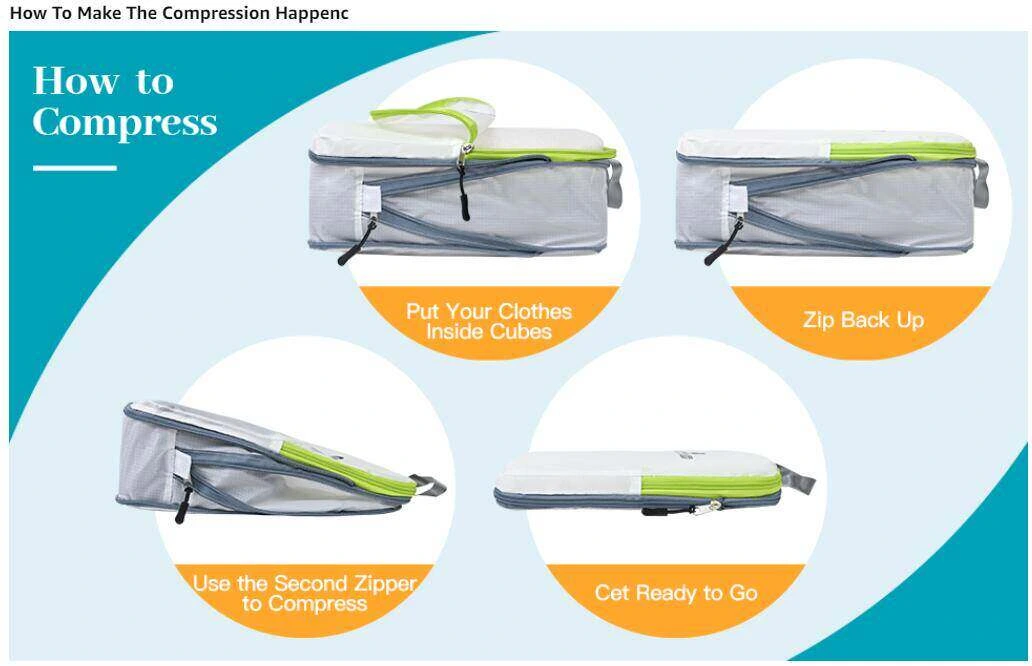 How To Make The Compression Happenc

How to Compress

Put Your Clothes Inside Cubes

Zip Back Up

Use the Second Zipper to Compress

Cet Ready to Go